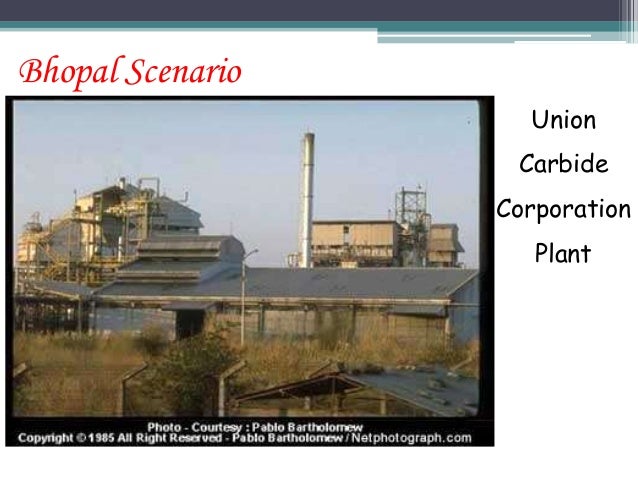 Bhopal Scenario

Photo - Courtesy : Pablo Bartholomew
Copyright © 1985 All Right Reserved - Pablo Bartholomew / Netphotograph.com

Union Carbide Corporation Plant